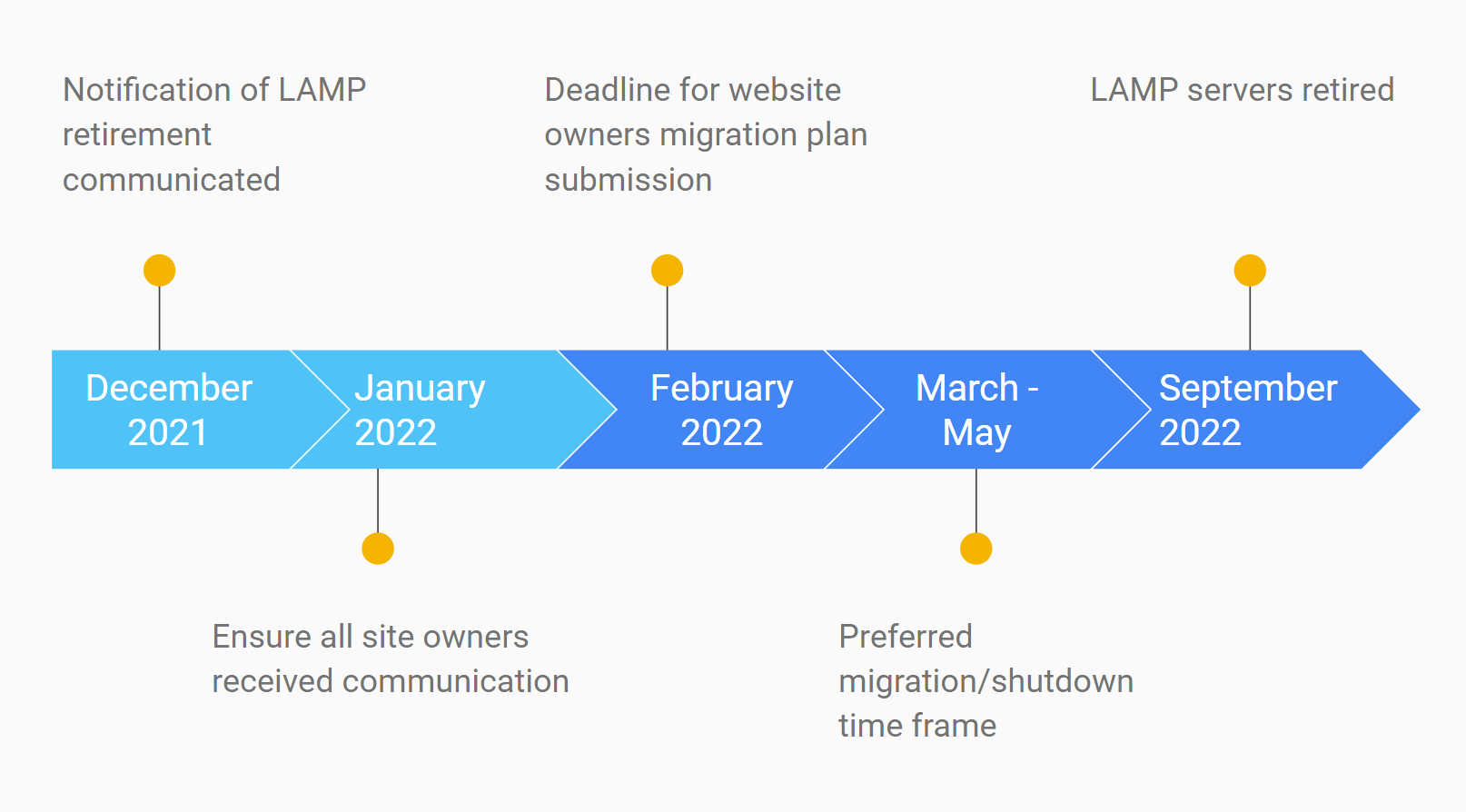 Notification of LAMP retirement communicated

Deadline for website owners migration plan submission

LAMP servers retired

December 2021

January 2022

February 2022

March - May

September 2022

Ensure all site owners received communication

Preferred migration/shutdown time frame